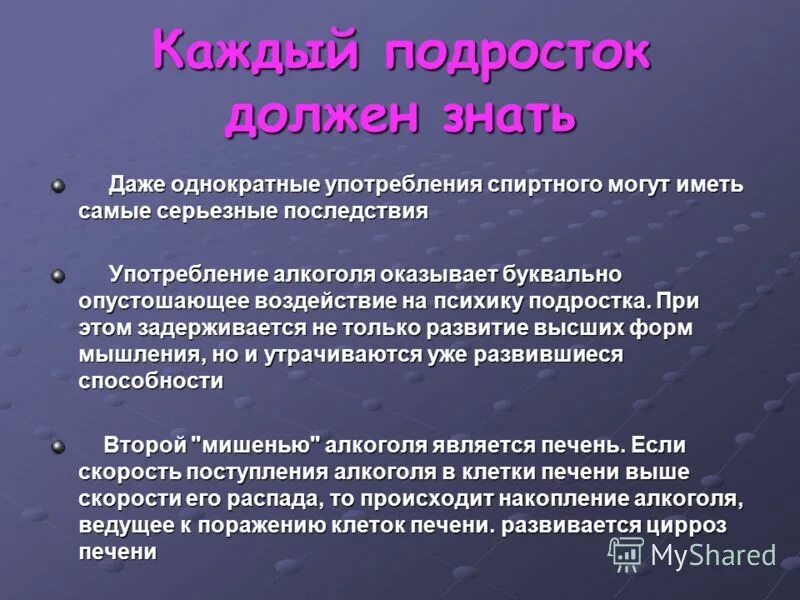 Каждый подросток должен знать

Даже однократные употребления спиртного могут иметь самые серьезные последствия

Употребление алкоголя оказывает буквально опустошающее воздействие на психику подростка. При этом задерживается не только развитие высших форм мышления, но и утрачиваются уже развившиеся способности

Второй "мишенью" алкоголя является печень. Если скорость поступления алкоголя в клетки печени выше скорости его распада, то происходит накопление алкоголя, ведущее к поражению клеток печени. развивается цирроз печени

MyShared